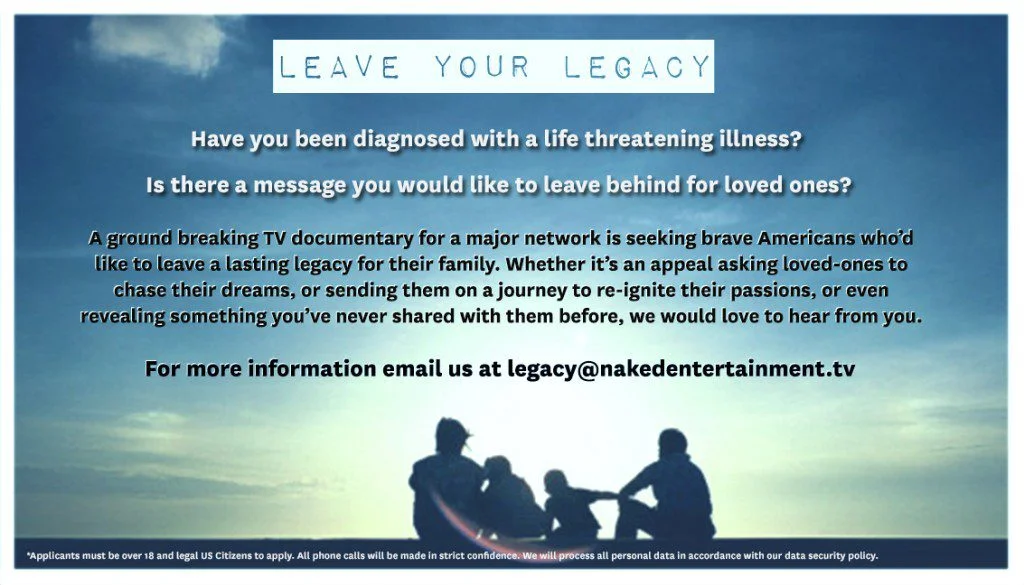 LEAVE YOUR LEGACY

Have you been diagnosed with a life threatening illness?

Is there a message you would like to leave behind for loved ones?

A ground breaking TV documentary for a major network is seeking brave Americans who'd like to leave a lasting legacy for their family. Whether it's an appeal asking loved-ones to chase their dreams, or sending them on a journey to re-ignite their passions, or even revealing something you've never shared with them before, we would love to hear from you.

For more information email us at legacy@nakedentertainment.tv

*Applicants must be over 18 and legal US Citizens to apply. All phone calls will be made in strict confidence. We will process all personal data in accordance with our data security policy.